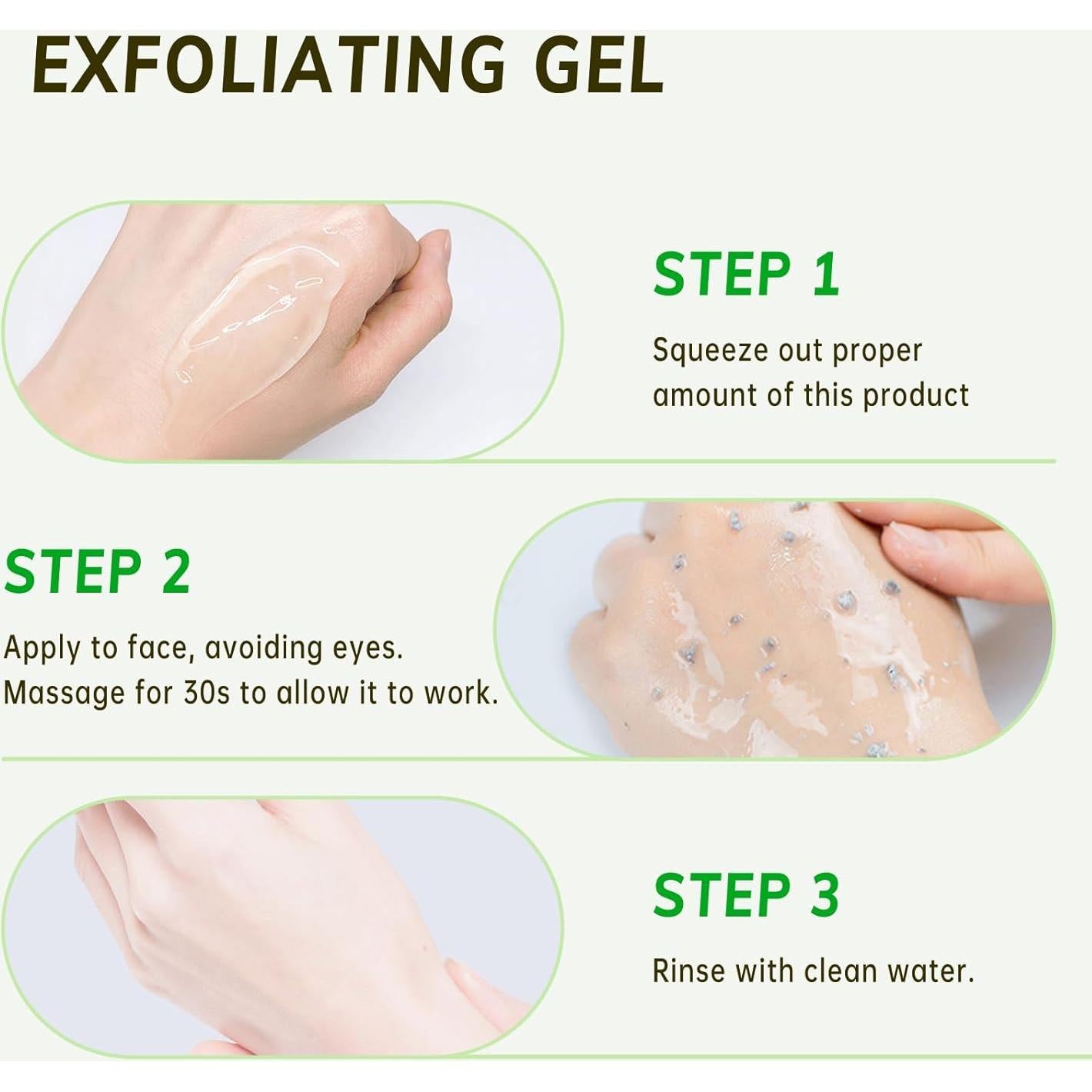 EXFOLIATING GEL

STEP 1

Squeeze out proper amount of this product

STEP 2

Apply to face, avoiding eyes. Massage for 30s to allow it to work.

STEP 3

Rinse with clean water.